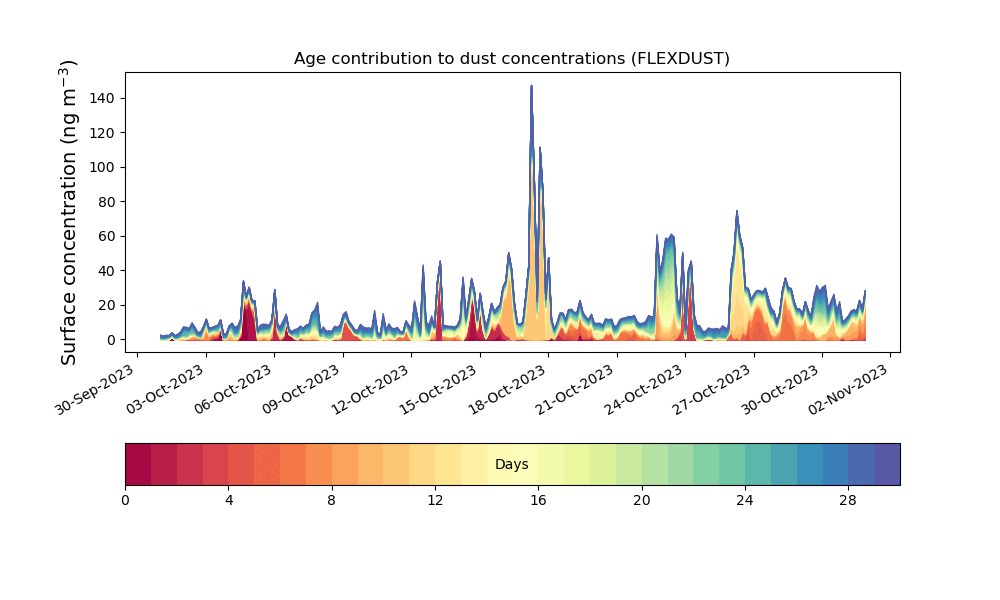 Age contribution to dust concentrations (FLEXDUST)

Surface concentration (ng m$^{-3}$)

140
120
100
80
60
40
20
0

30-Sep-2023
03-Oct-2023
06-Oct-2023
09-Oct-2023
12-Oct-2023
15-Oct-2023
18-Oct-2023
21-Oct-2023
24-Oct-2023
27-Oct-2023
30-Oct-2023
02-Nov-2023

Days

0
4
8
12
16
20
24
28